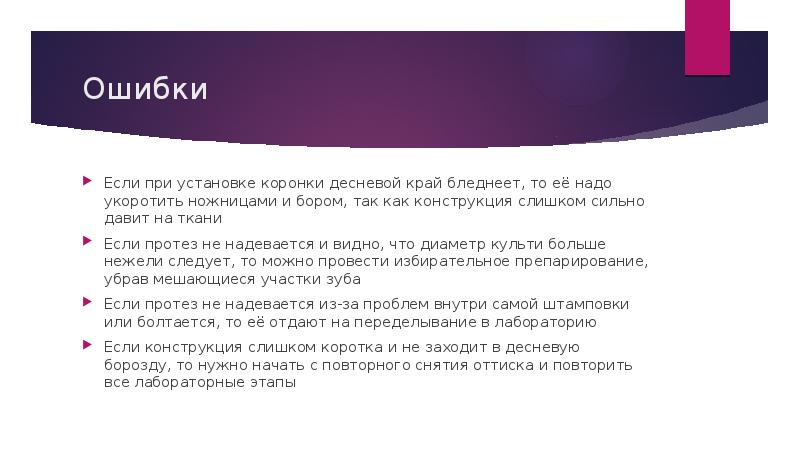 Ошибки

Если при установке коронки десневой край бледнеет, то её надо укоротить ножницами и бором, так как конструкция слишком сильно давит на ткани

Если протез не надевается и видно, что диаметр культи больше нежели следует, то можно провести избирательное препарирование, убрав мешающиеся участки зуба

Если протез не надевается из-за проблем внутри самой штамповки или болтается, то её отдают на переделывание в лабораторию

Если конструкция слишком коротка и не заходит в десневую борозду, то нужно начать с повторного снятия оттиска и повторить все лабораторные этапы